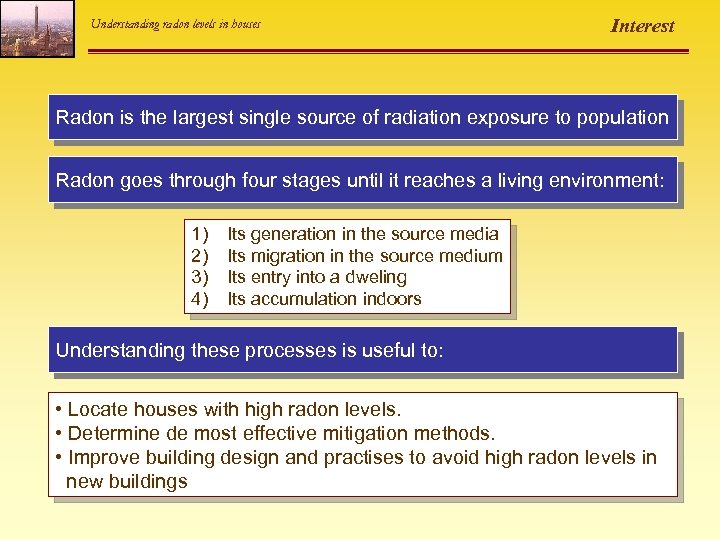 Understanding radon levels in houses

Interest

Radon is the largest single source of radiation exposure to population

Radon goes through four stages until it reaches a living environment:

1) Its generation in the source media
2) Its migration in the source medium
3) Its entry into a dweling
4) Its accumulation indoors

Understanding these processes is useful to:

• Locate houses with high radon levels.
• Determine de most effective mitigation methods.
• Improve building design and practises to avoid high radon levels in new buildings